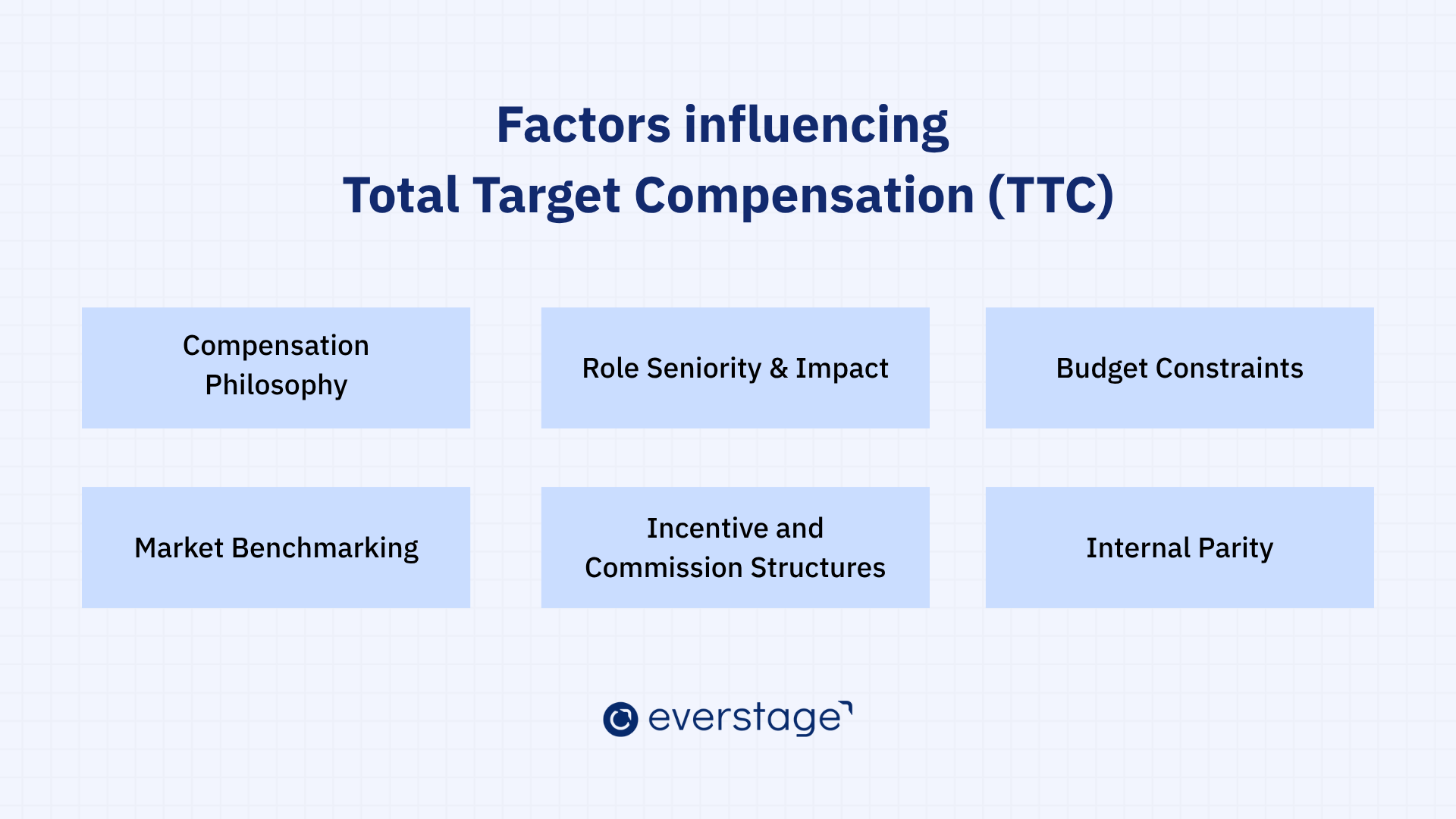 Factors influencing
Total Target Compensation (TTC)

Compensation Philosophy

Role Seniority & Impact

Budget Constraints

Market Benchmarking

Incentive and Commission Structures

Internal Parity

everstage